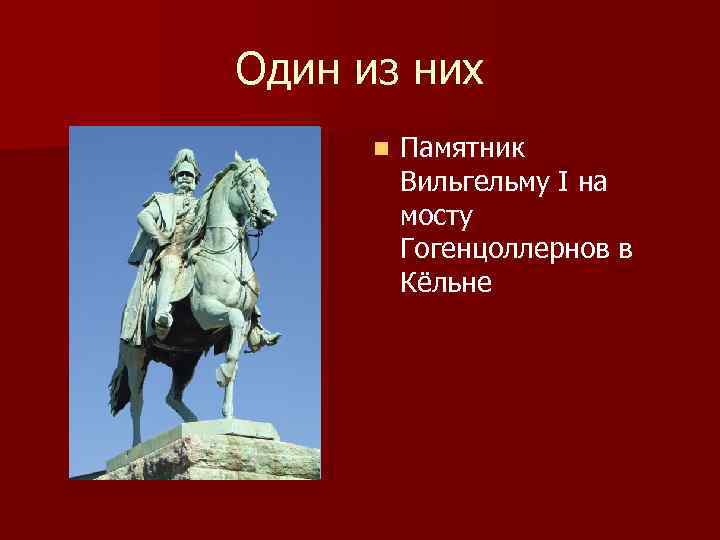 Один из них

Памятник Вильгельму I на мосту Гогенцоллернов в Кёльне